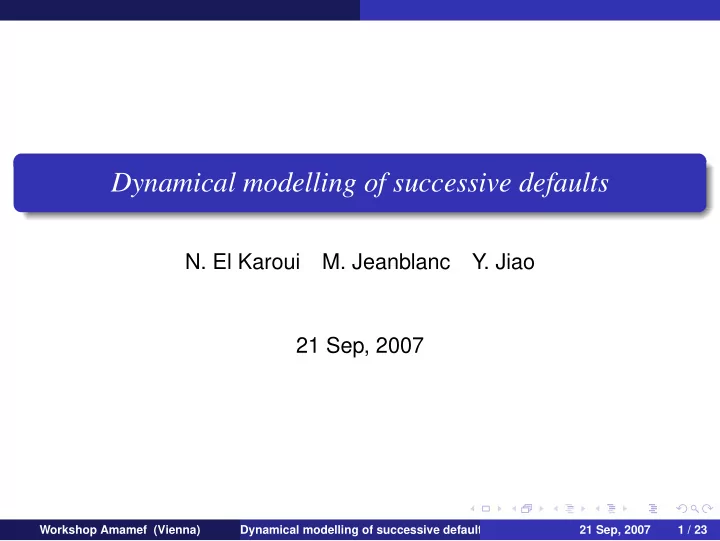 Dynamical modelling of successive defaults

N. El Karoui M. Jeanblanc Y. Jiao

21 Sep, 2007

Workshop Amamef (Vienna) Dynamical modelling of successive default 21 Sep, 2007 1 / 23